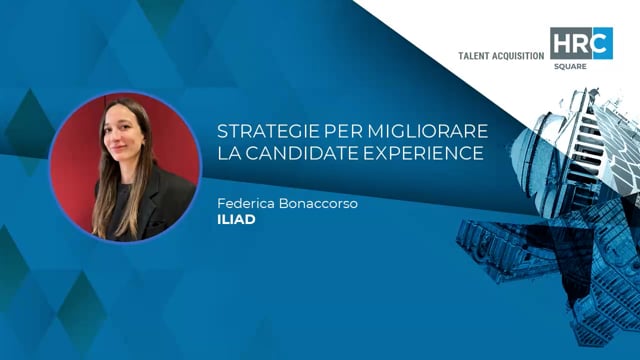 TALENT ACQUISITION HRC SQUARE

STRATEGIE PER MIGLIORARE LA CANDIDATE EXPERIENCE

Federica Bonaccorso
ILIAD